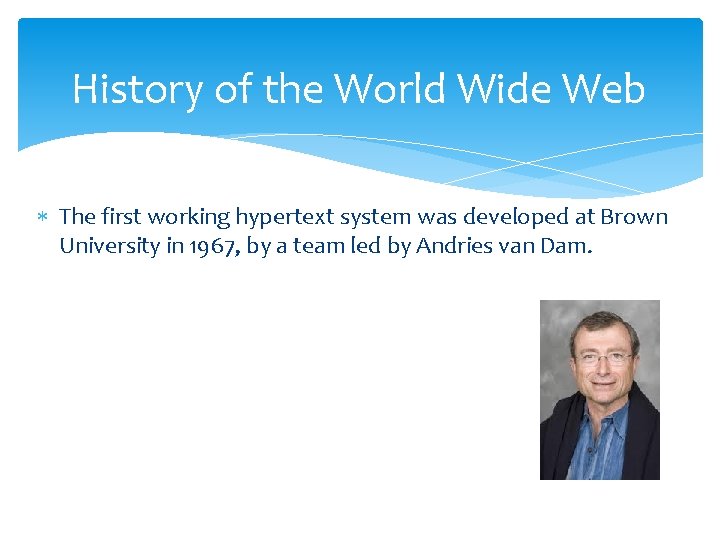 History of the World Wide Web

* The first working hypertext system was developed at Brown University in 1967, by a team led by Andries van Dam.